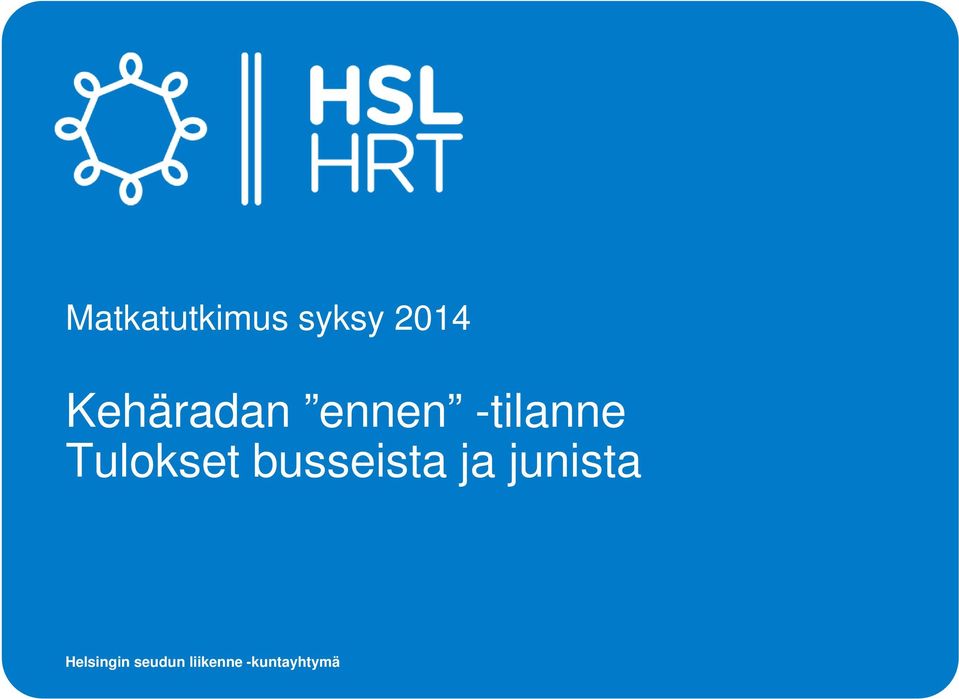 HSL
HRT

Matkatutkimus syksy 2014

Kehäradan ”ennen” -tilanne
Tulokset busseista ja junista

Helsingin seudun liikenne -kuntayhtymä